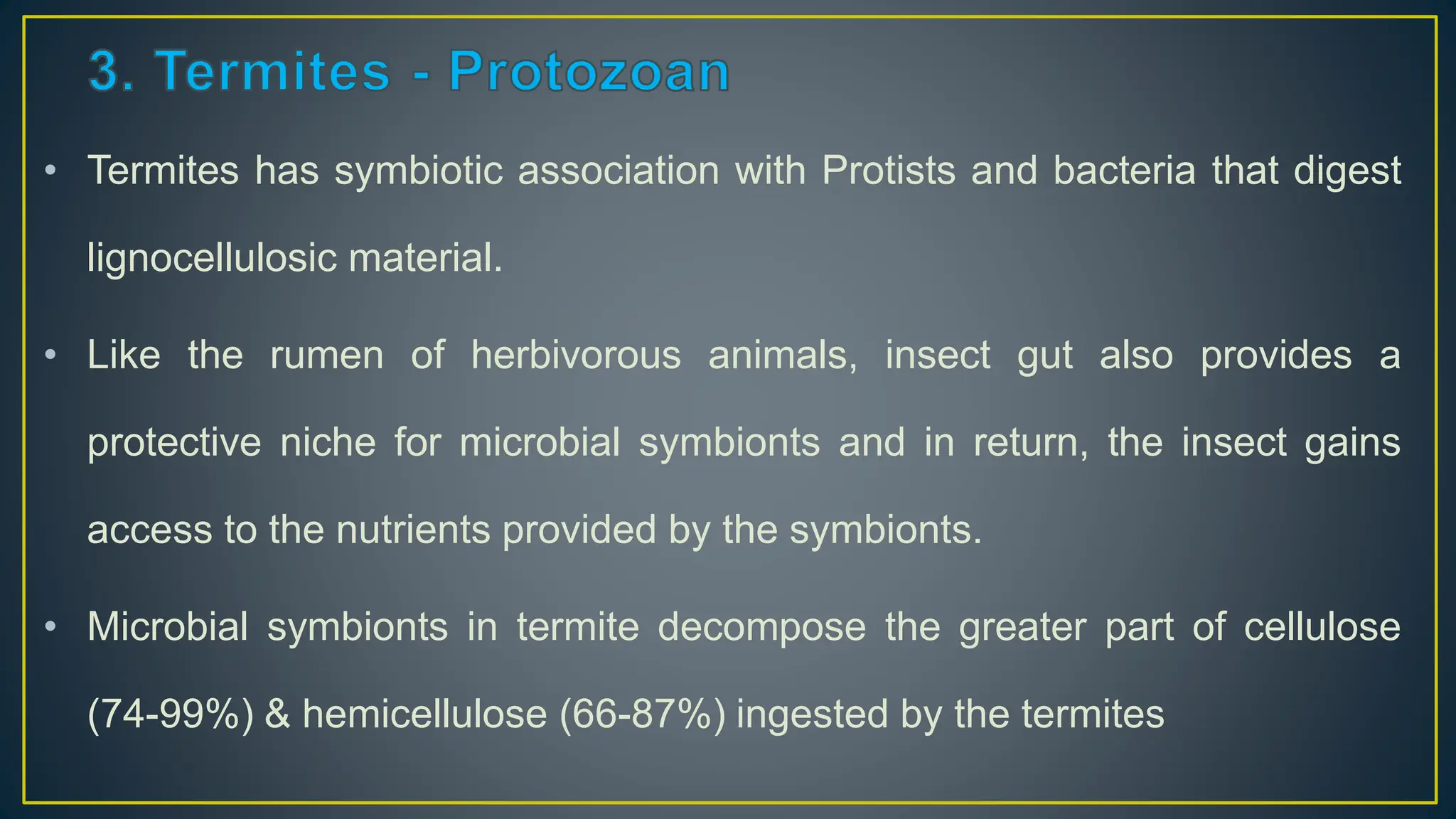 3. Termites - Protozoan

• Termites has symbiotic association with Protists and bacteria that digest lignocellulosic material.

• Like the rumen of herbivorous animals, insect gut also provides a protective niche for microbial symbionts and in return, the insect gains access to the nutrients provided by the symbionts.

• Microbial symbionts in termite decompose the greater part of cellulose (74-99%) & hemicellulose (66-87%) ingested by the termites